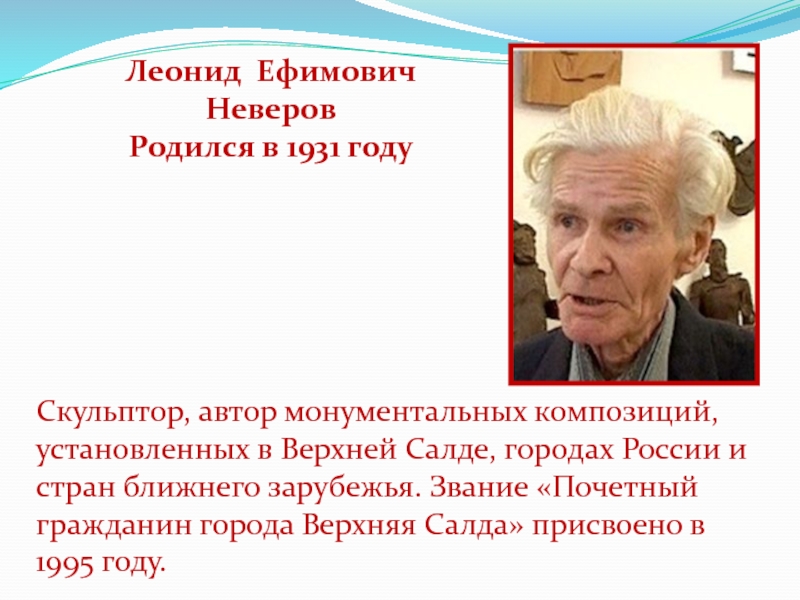 Леонид Ефимович Неверов
Родился в 1931 году

Скульптор, автор монументальных композиций, установленных в Верхней Салде, городах России и стран ближнего зарубежья. Звание «Почетный гражданин города Верхняя Салда» присвоено в 1995 году.